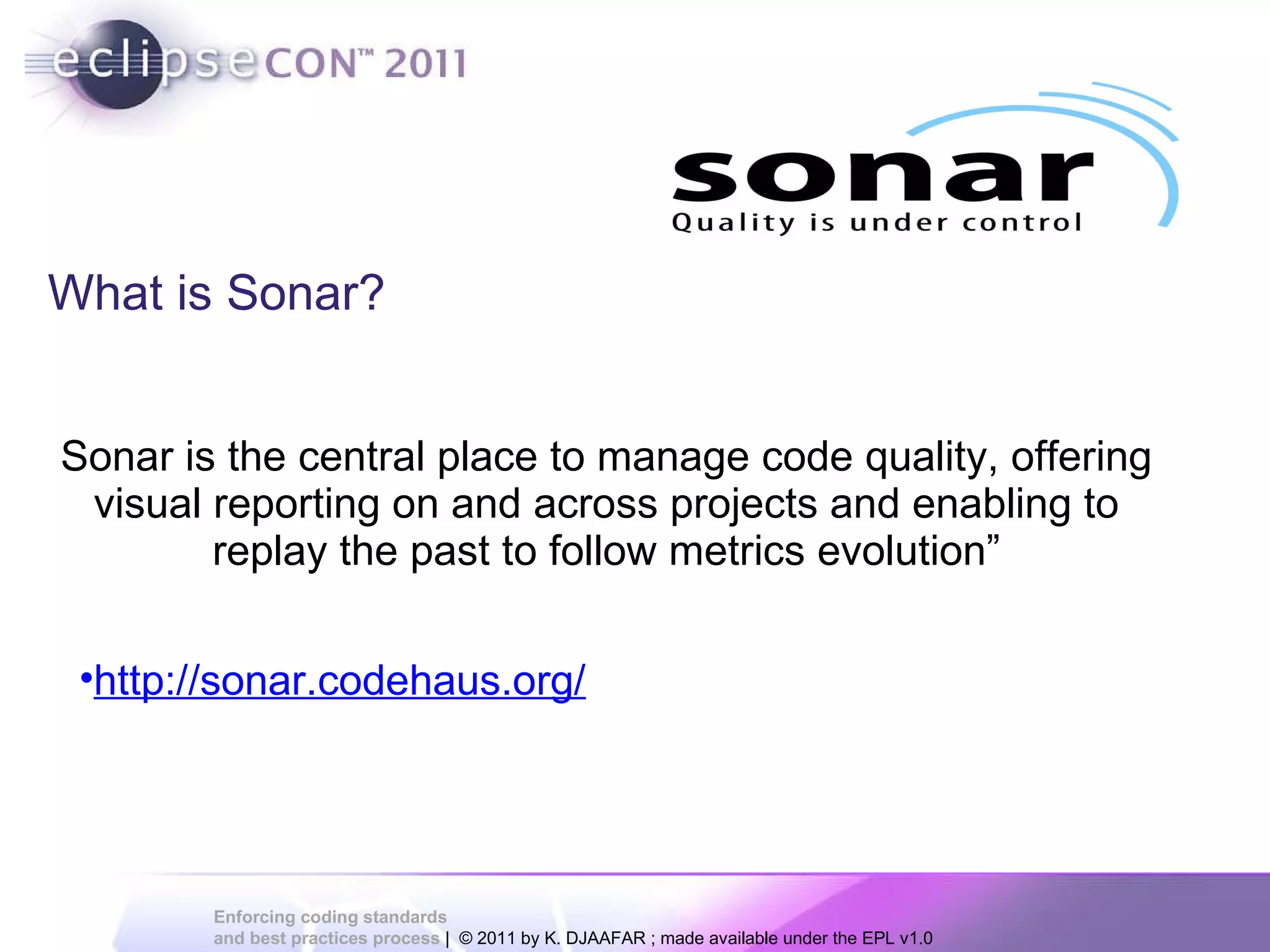 eclipseCON™ 2011

sonar
Quality is under control

What is Sonar?

Sonar is the central place to manage code quality, offering visual reporting on and across projects and enabling to replay the past to follow metrics evolution”

•http://sonar.codehaus.org/

Enforcing coding standards and best practices process | © 2011 by K. DJAAFAR ; made available under the EPL v1.0